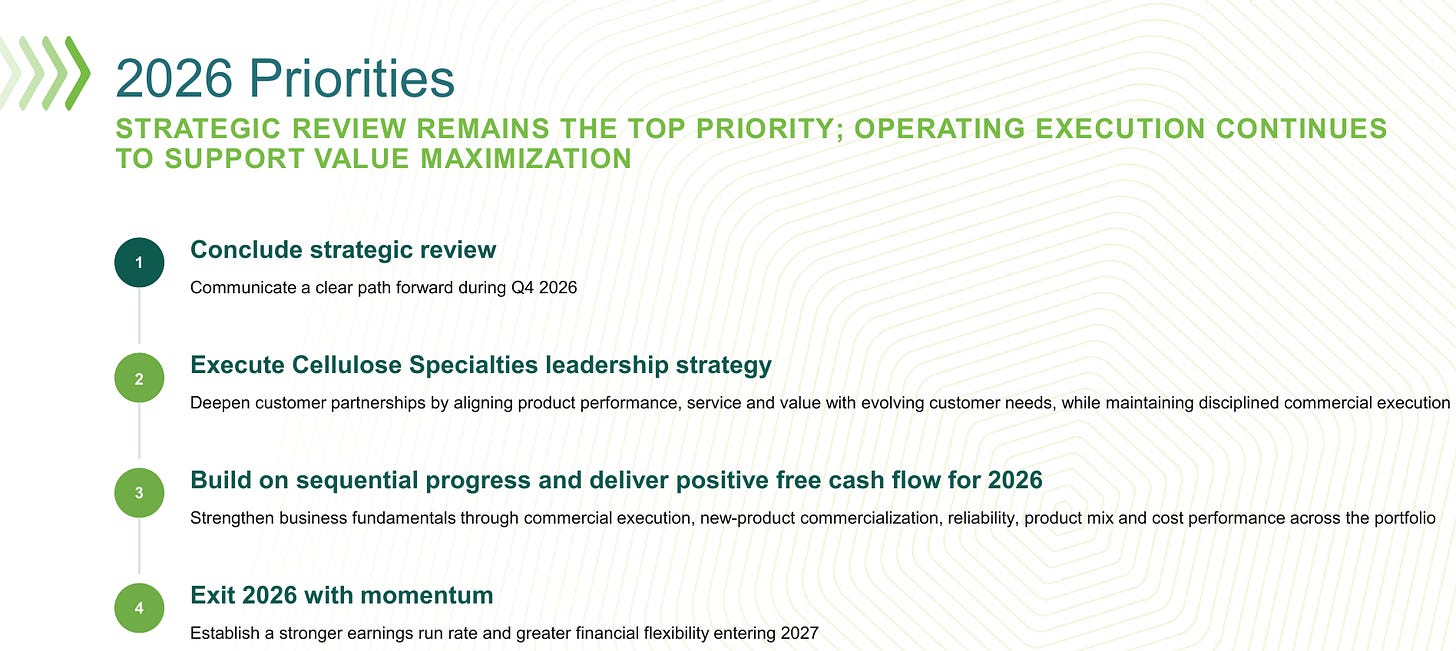 2026 Priorities

STRATEGIC REVIEW REMAINS THE TOP PRIORITY; OPERATING EXECUTION CONTINUES TO SUPPORT VALUE MAXIMIZATION

1

Conclude strategic review

Communicate a clear path forward during Q4 2026

2

Execute Cellulose Specialties leadership strategy

Deepen customer partnerships by aligning product performance, service and value with evolving customer needs, while maintaining disciplined commercial execution

3

Build on sequential progress and deliver positive free cash flow for 2026

Strengthen business fundamentals through commercial execution, new-product commercialization, reliability, product mix and cost performance across the portfolio

4

Exit 2026 with momentum

Establish a stronger earnings run rate and greater financial flexibility entering 2027